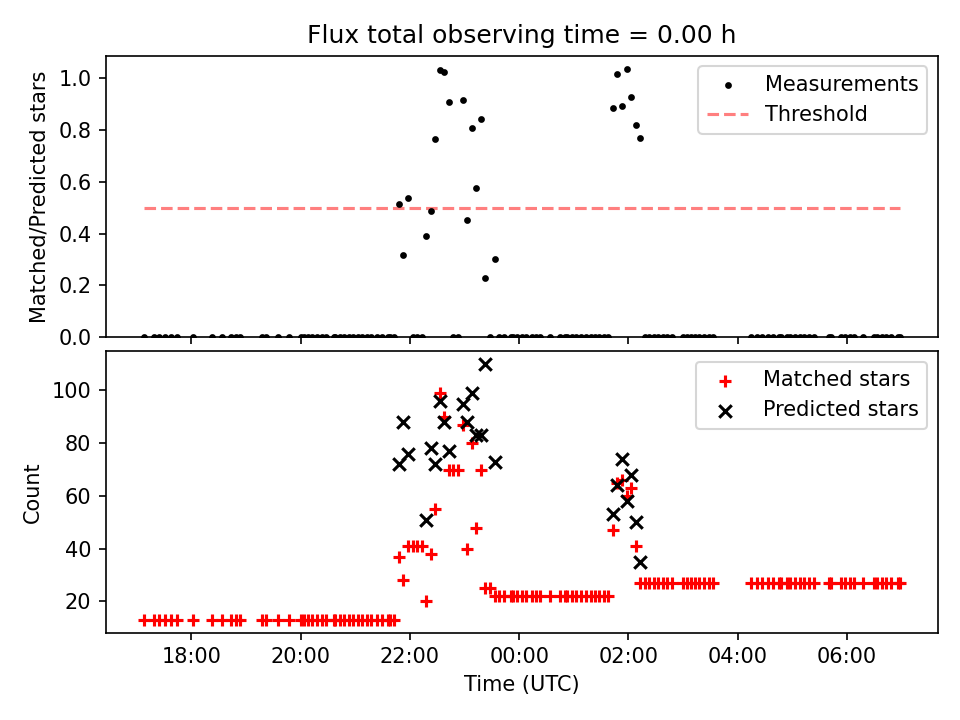 Flux total observing time = 0.00 h

Matched/Predicted stars

1.0
0.8
0.6
0.4
0.2
0.0

Measurements
Threshold

Count

100
80
60
40
20

Matched stars
Predicted stars

18:00
20:00
22:00
00:00
02:00
04:00
06:00

Time (UTC)